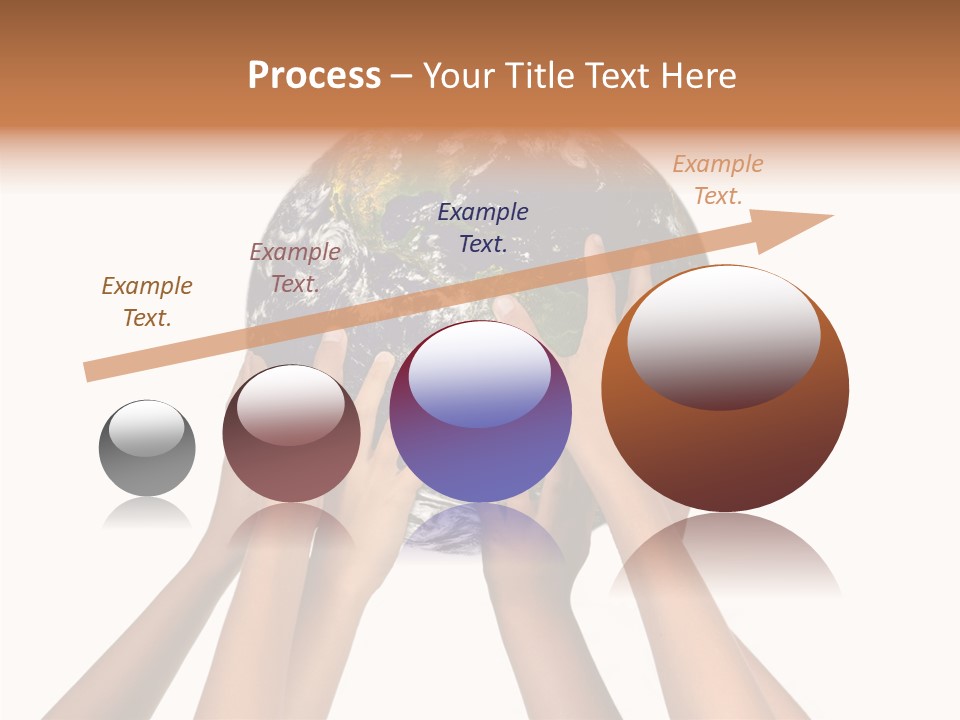 Process – Your Title Text Here

Example Text.

Example Text.

Example Text.

Example Text.